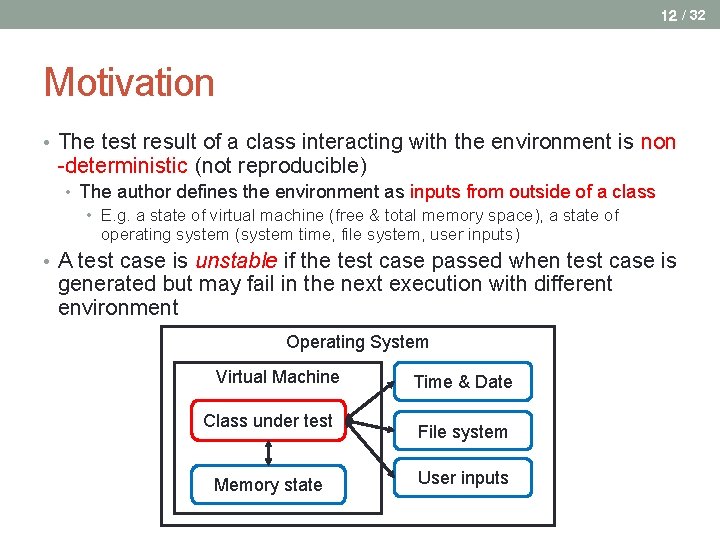 12 / 32

Motivation

• The test result of a class interacting with the environment is non -deterministic (not reproducible)
  • The author defines the environment as inputs from outside of a class
    • E.g. a state of virtual machine (free & total memory space), a state of operating system (system time, file system, user inputs)
• A test case is unstable if the test case passed when test case is generated but may fail in the next execution with different environment

Operating System
Virtual Machine
Class under test
Memory state
Time & Date
File system
User inputs